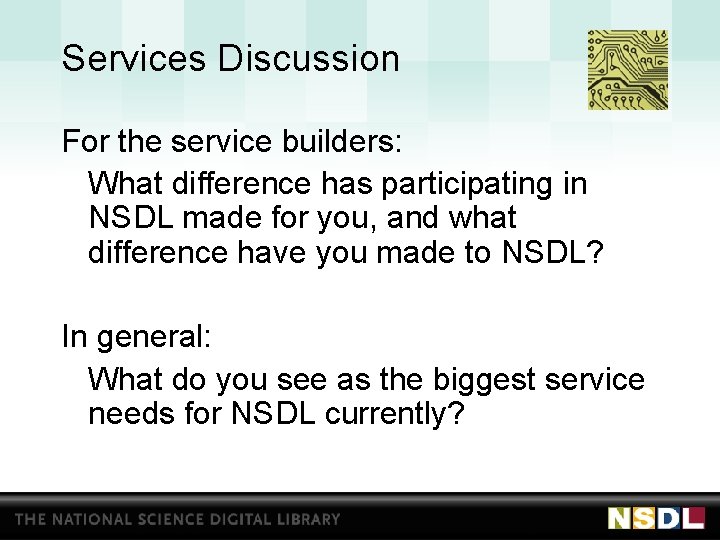 Services Discussion

For the service builders:

What difference has participating in NSDL made for you, and what difference have you made to NSDL?

In general:

What do you see as the biggest service needs for NSDL currently?

THE NATIONAL SCIENCE DIGITAL LIBRARY

NSDL